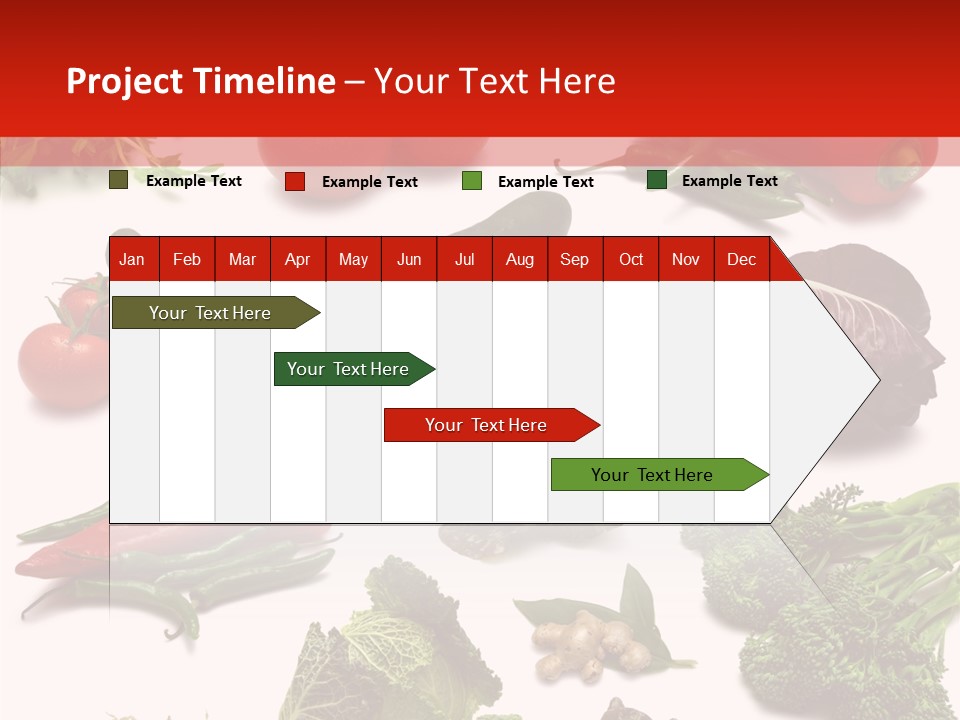 Project Timeline – Your Text Here

Example Text
Example Text
Example Text
Example Text

| Jan | Feb | Mar | Apr | May | Jun | Jul | Aug | Sep | Oct | Nov | Dec |
|---|---|---|---|---|---|---|---|---|---|---|---|

Your Text Here

Your Text Here

Your Text Here

Your Text Here